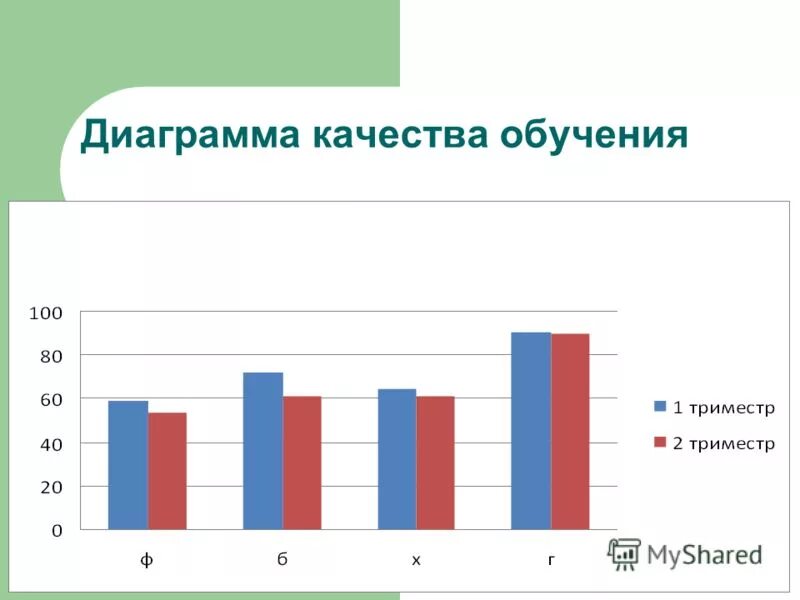 Диаграмма качества обучения

100
80
60
40
20
0

ф
б
х
г

1 триместр
2 триместр

MyShared